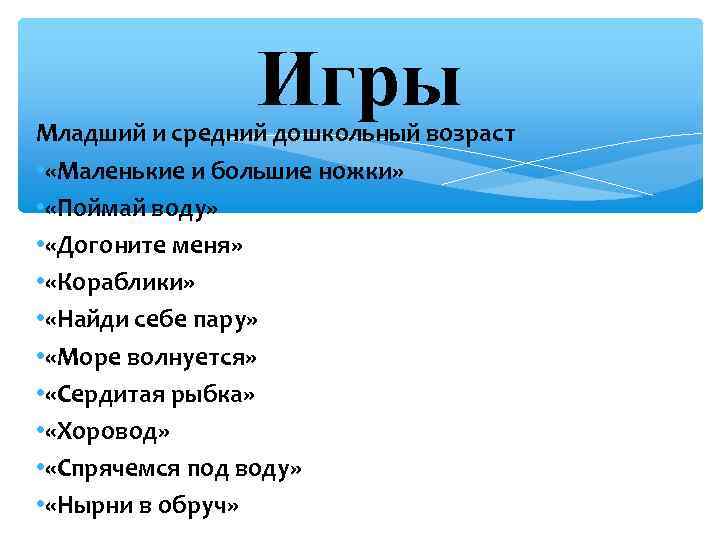 Игры

Младший и средний дошкольный возраст
•«Маленькие и большие ножки»
•«Поймай воду»
•«Догоните меня»
•«Кораблики»
•«Найди себе пару»
•«Море волнуется»
•«Сердитая рыбка»
•«Хоровод»
•«Спрячемся под воду»
•«Нырни в обруч»